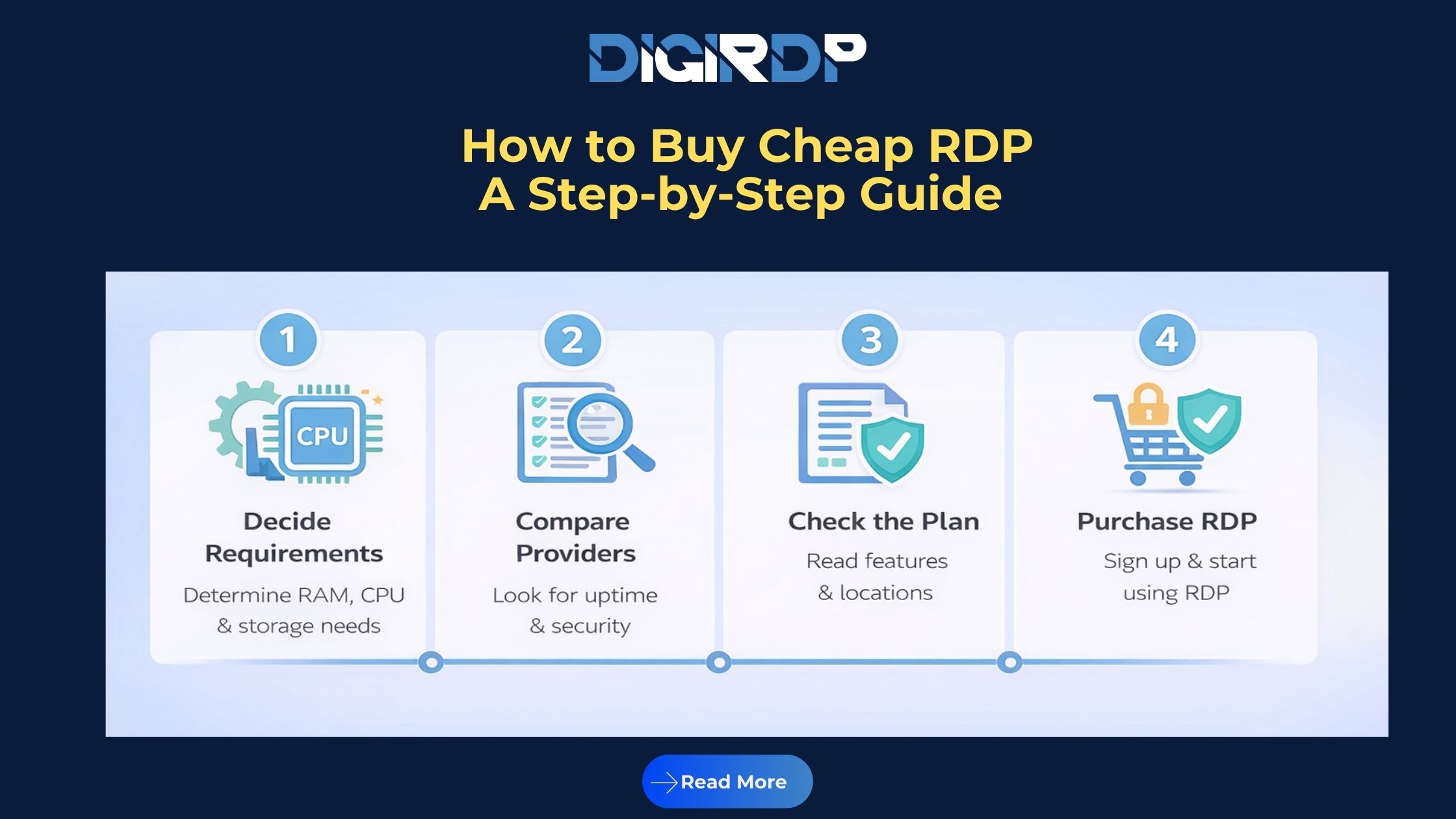 DIGIRDP

How to Buy Cheap RDP
A Step-by-Step Guide

1
CPU
Decide Requirements
Determine RAM, CPU & storage needs

2
Compare Providers
Look for uptime & security

3
Check the Plan
Read features & locations

4
Purchase RDP
Sign up & start using RDP

Read More